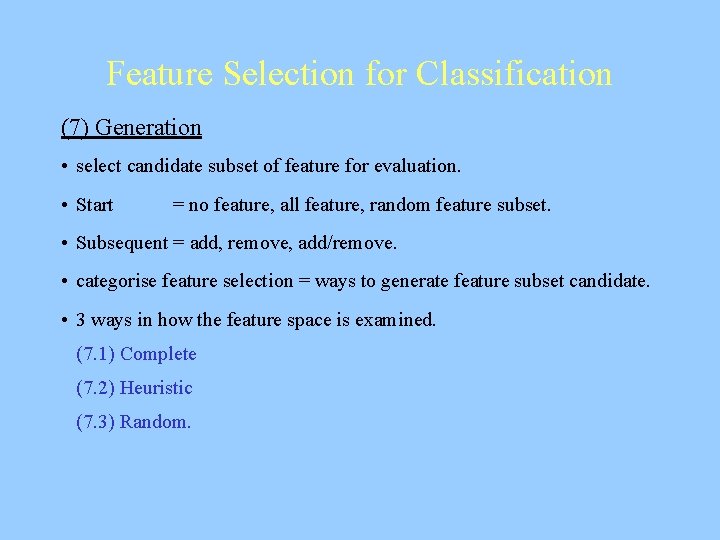 Feature Selection for Classification

(7) Generation

• select candidate subset of feature for evaluation.

• Start = no feature, all feature, random feature subset.

• Subsequent = add, remove, add/remove.

• categorise feature selection = ways to generate feature subset candidate.

• 3 ways in how the feature space is examined.

(7.1) Complete

(7.2) Heuristic

(7.3) Random.